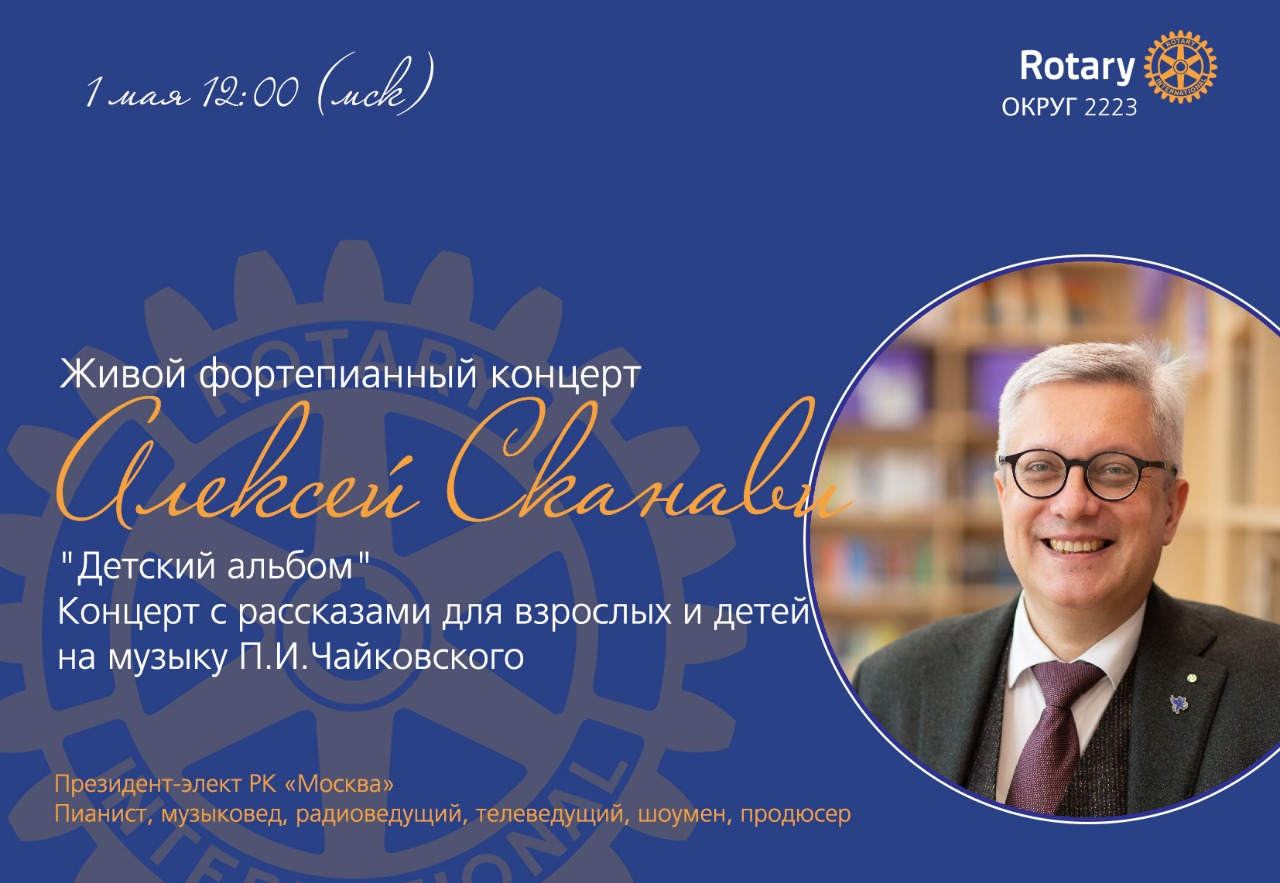 1 мая 12:00 (мск)

Rotary
ОКРУГ 2223

ROTARY INTERNATIONAL

Живой фортепианный концерт
Алексей Сканави
"Детский альбом"
Концерт с рассказами для взрослых и детей на музыку П.И.Чайковского

Президент-элект РК «Москва»
Пианист, музыковед, радиоведущий, телеведущий, шоумен, продюсер